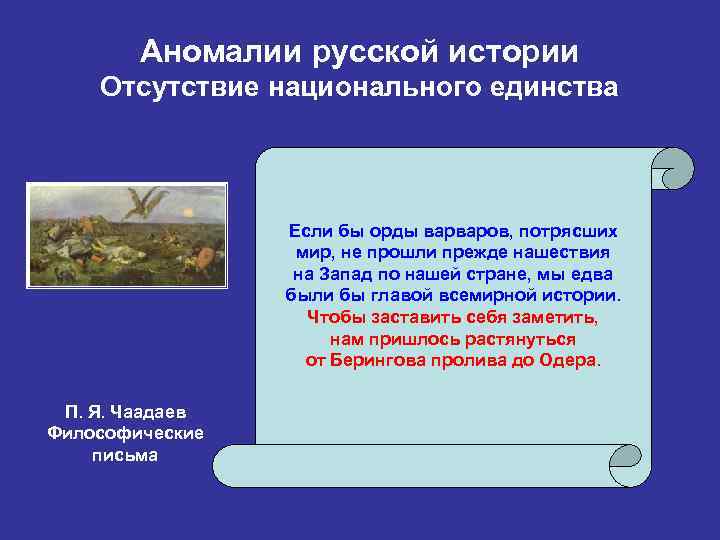 Аномалии русской истории
Отсутствие национального единства

Если бы орды варваров, потрясших мир, не прошли прежде нашествия на Запад по нашей стране, мы едва были бы главой всемирной истории. Чтобы заставить себя заметить, нам пришлось растянуться от Берингова пролива до Одера.

П. Я. Чаадаев
Философические письма